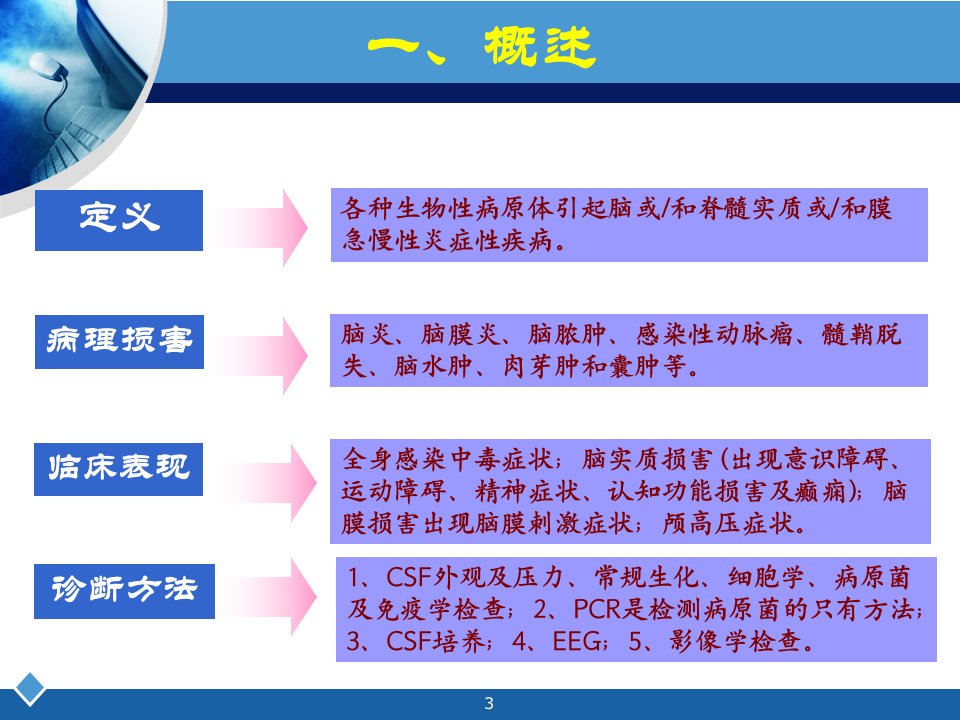 一、概述

定义

各种生物性病原体引起脑或/和脊髓实质或/和膜急慢性炎症性疾病。

病理损害

脑炎、脑膜炎、脑脓肿、感染性动脉瘤、髓鞘脱失、脑水肿、肉芽肿和囊肿等。

临床表现

全身感染中毒症状；脑实质损害（出现意识障碍、运动障碍、精神症状、认知功能损害及癫痫）；脑膜损害出现脑膜刺激症状；颅高压症状。

诊断方法

1、CSF外观及压力、常规生化、细胞学、病原菌及免疫学检查；2、PCR是检测病原菌的只有方法；3、CSF培养；4、EEG；5、影像学检查。

3